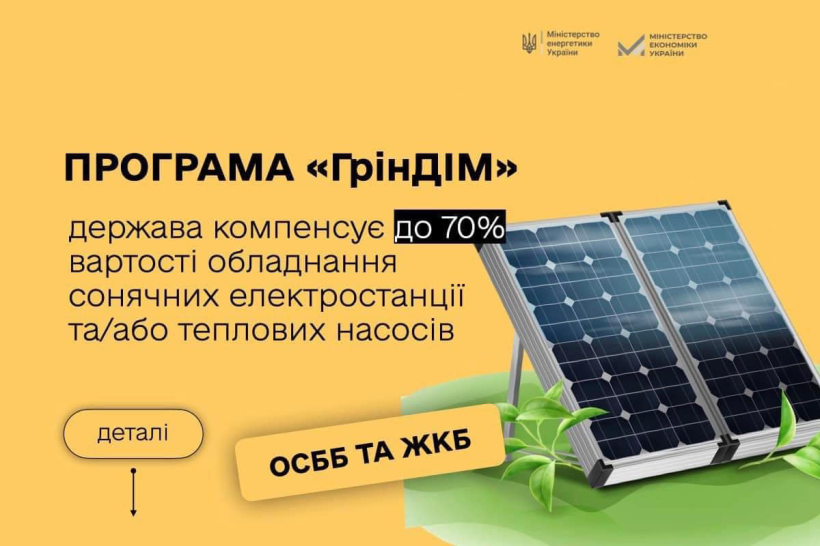 Міністерство енергетики України

МІНІСТЕРСТВО ЕКОНОМІКИ УКРАЇНИ

ПРОГРАМА «ҐрінДІМ»

держава компенсує до 70% вартості обладнання сонячних електростанції та/або теплових насосів

деталі

ОСББ ТА ЖКБ